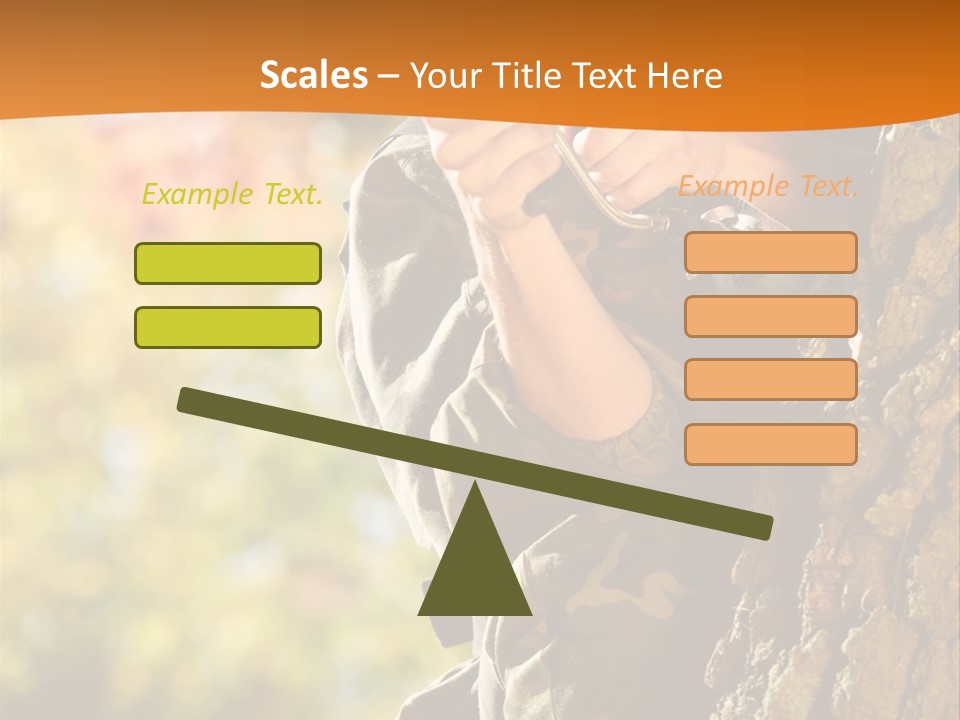 Scales – Your Title Text Here

Example Text.

Example Text.